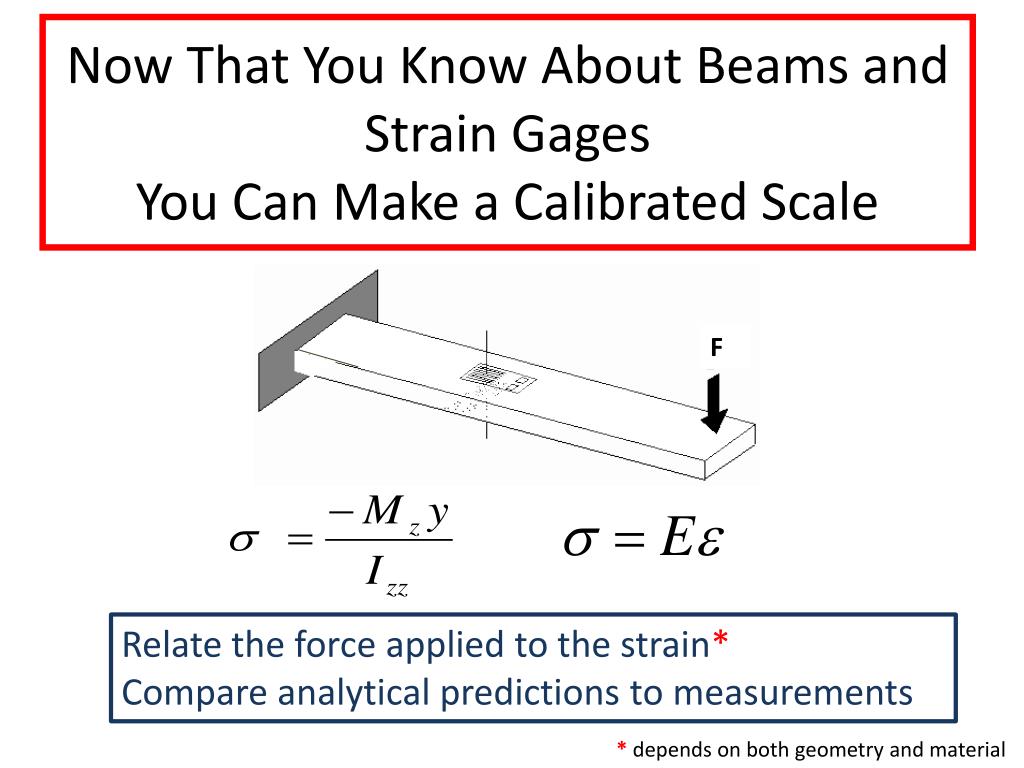 Now That You Know About Beams and Strain Gages
You Can Make a Calibrated Scale

F

$\sigma = \frac{-M_z y}{I_{zz}}$ $\sigma = E\varepsilon$

Relate the force applied to the strain*
Compare analytical predictions to measurements

* depends on both geometry and material